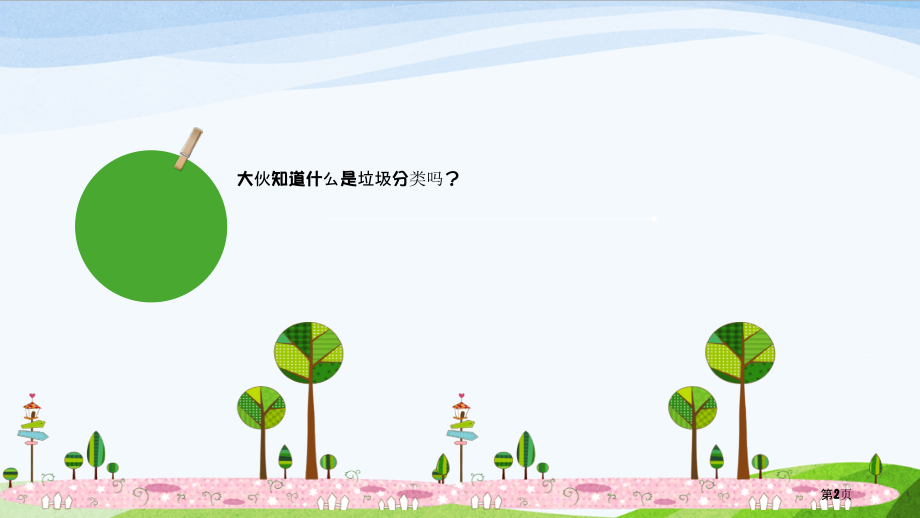 大伙知道什么是垃圾分类吗？

第2页